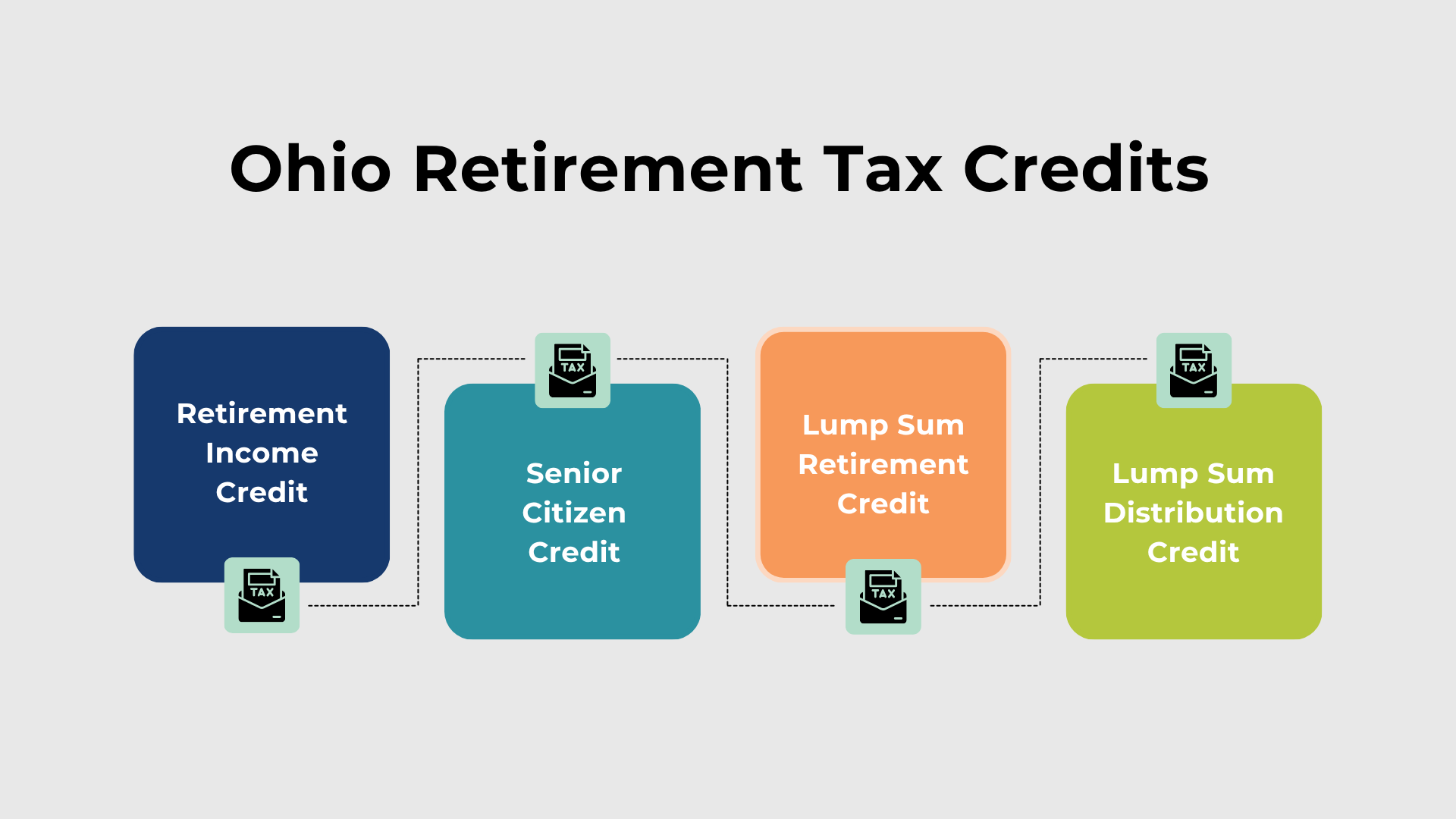 Ohio Retirement Tax Credits

Retirement Income Credit

TAX

TAX

Senior Citizen Credit

Lump Sum Retirement Credit

TAX

TAX

Lump Sum Distribution Credit